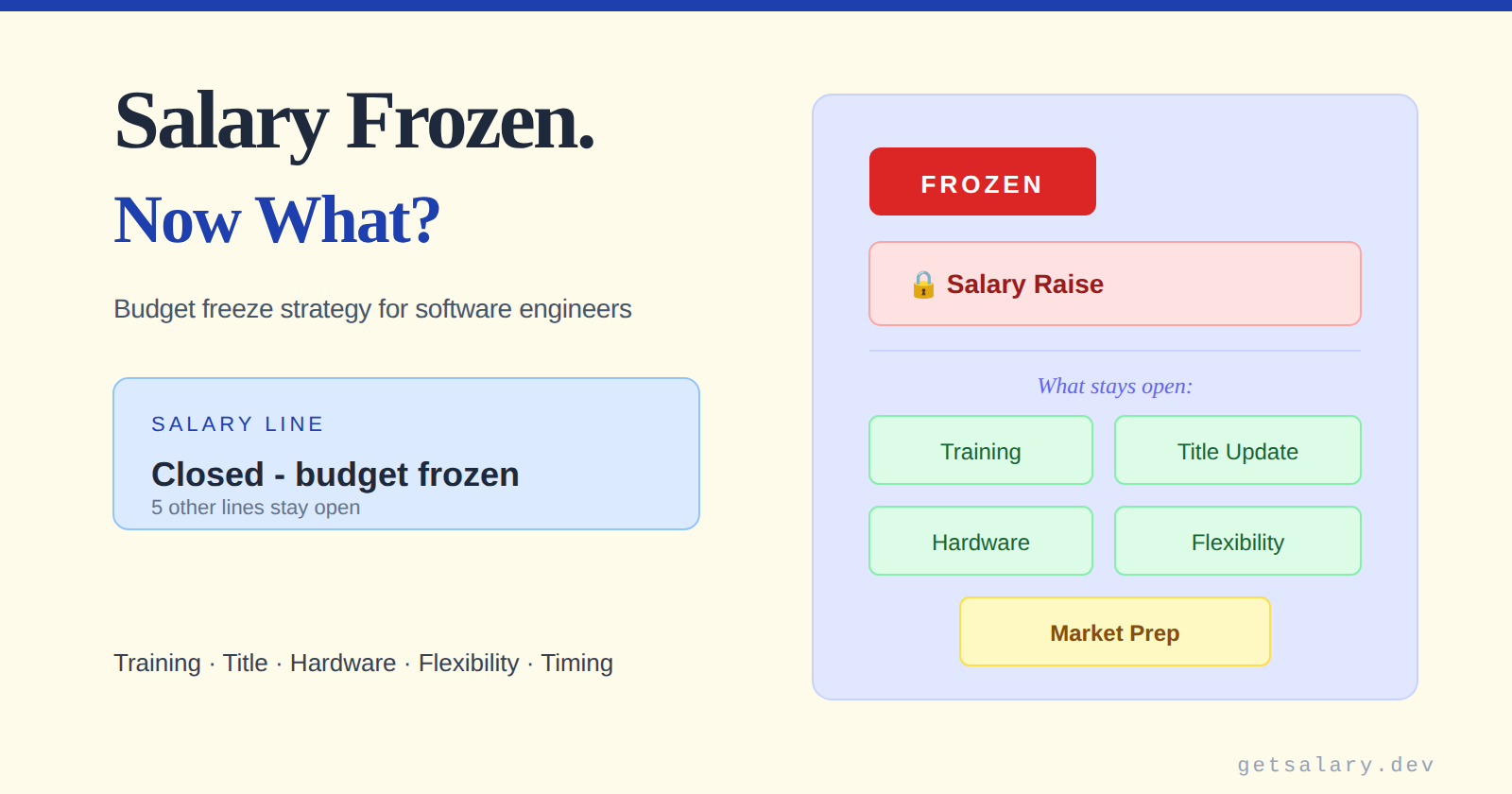 Salary Frozen.

Now What?

Budget freeze strategy for software engineers

SALARY LINE

Closed - budget frozen

5 other lines stay open

Training · Title · Hardware · Flexibility · Timing

FROZEN

🔒 Salary Raise

What stays open:

Training

Title Update

Hardware

Flexibility

Market Prep

getsalary.dev